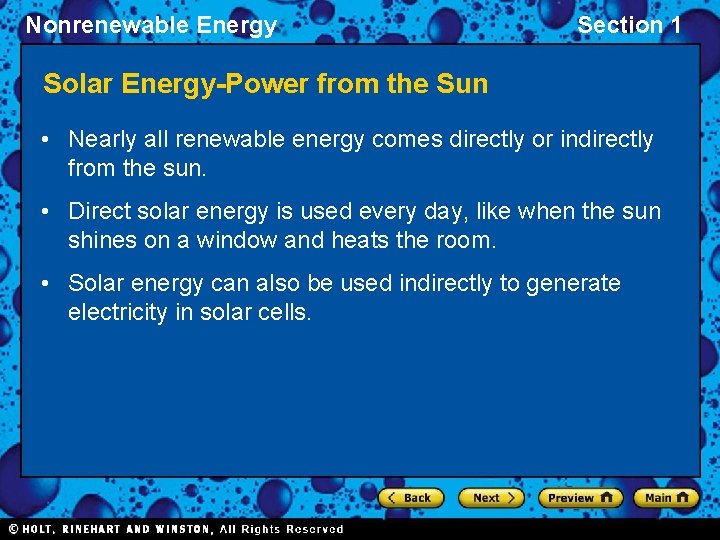 Nonrenewable Energy

Section 1

Solar Energy-Power from the Sun

• Nearly all renewable energy comes directly or indirectly from the sun.

• Direct solar energy is used every day, like when the sun shines on a window and heats the room.

• Solar energy can also be used indirectly to generate electricity in solar cells.

Back Next Preview Main

© HOLT, RINEHART AND WINSTON, All Rights Reserved